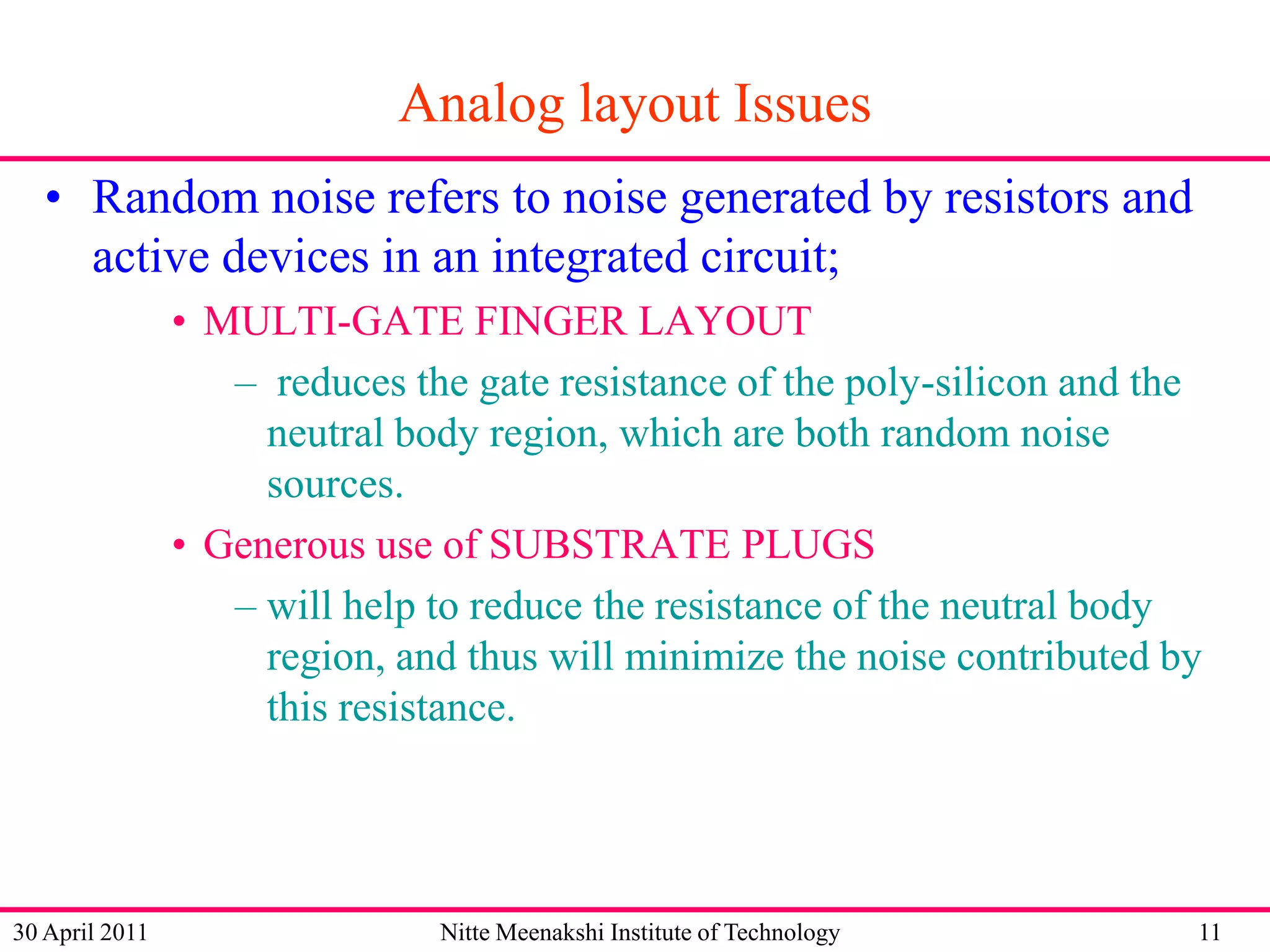 Analog layout Issues

• Random noise refers to noise generated by resistors and active devices in an integrated circuit;

• MULTI-GATE FINGER LAYOUT

– reduces the gate resistance of the poly-silicon and the neutral body region, which are both random noise sources.

• Generous use of SUBSTRATE PLUGS

– will help to reduce the resistance of the neutral body region, and thus will minimize the noise contributed by this resistance.

30 April 2011

Nitte Meenakshi Institute of Technology

11